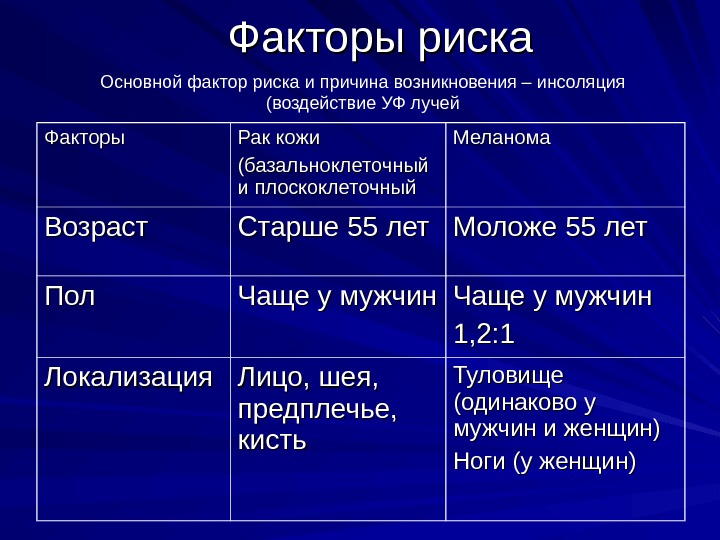 Факторы риска

Основной фактор риска и причина возникновения – инсоляция (воздействие УФ лучей

| Факторы | Рак кожи (базальноклеточный и плоскоклеточный | Меланома |
|---|---|---|
| Возраст | Старше 55 лет | Моложе 55 лет |
| Пол | Чаще у мужчин | Чаще у мужчин 1,2:1 |
| Локализация | Лицо, шея, предплечье, кисть | Туловище (одинаково у мужчин и женщин) Ноги (у женщин) |